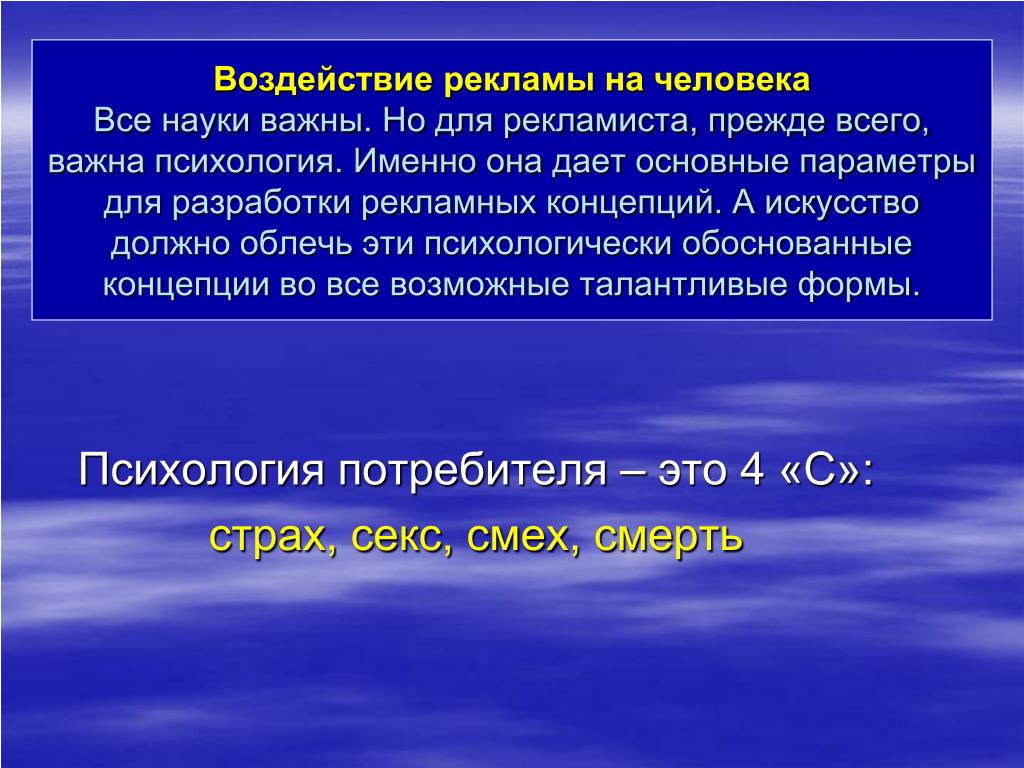 Воздействие рекламы на человека
Все науки важны. Но для рекламиста, прежде всего, важна психология. Именно она дает основные параметры для разработки рекламных концепций. А искусство должно облечь эти психологически обоснованные концепции во все возможные талантливые формы.

Психология потребителя – это 4 «С»:
страх, секс, смех, смерть